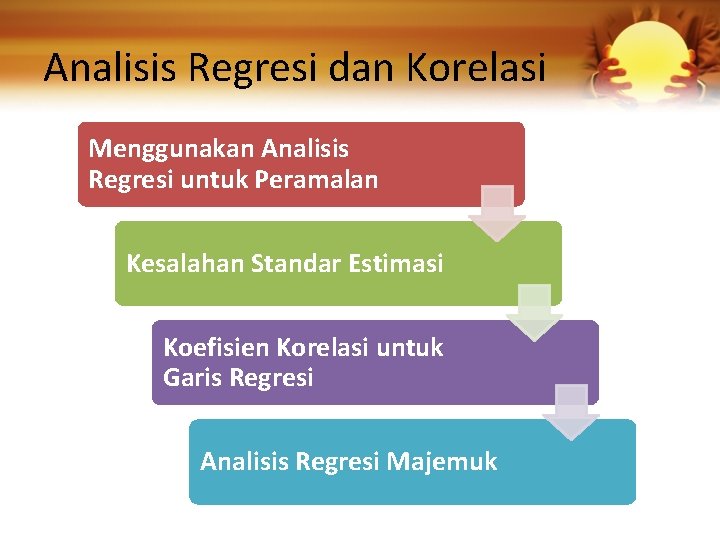 Analisis Regresi dan Korelasi

Menggunakan Analisis Regresi untuk Peramalan

Kesalahan Standar Estimasi

Koefisien Korelasi untuk Garis Regresi

Analisis Regresi Majemuk